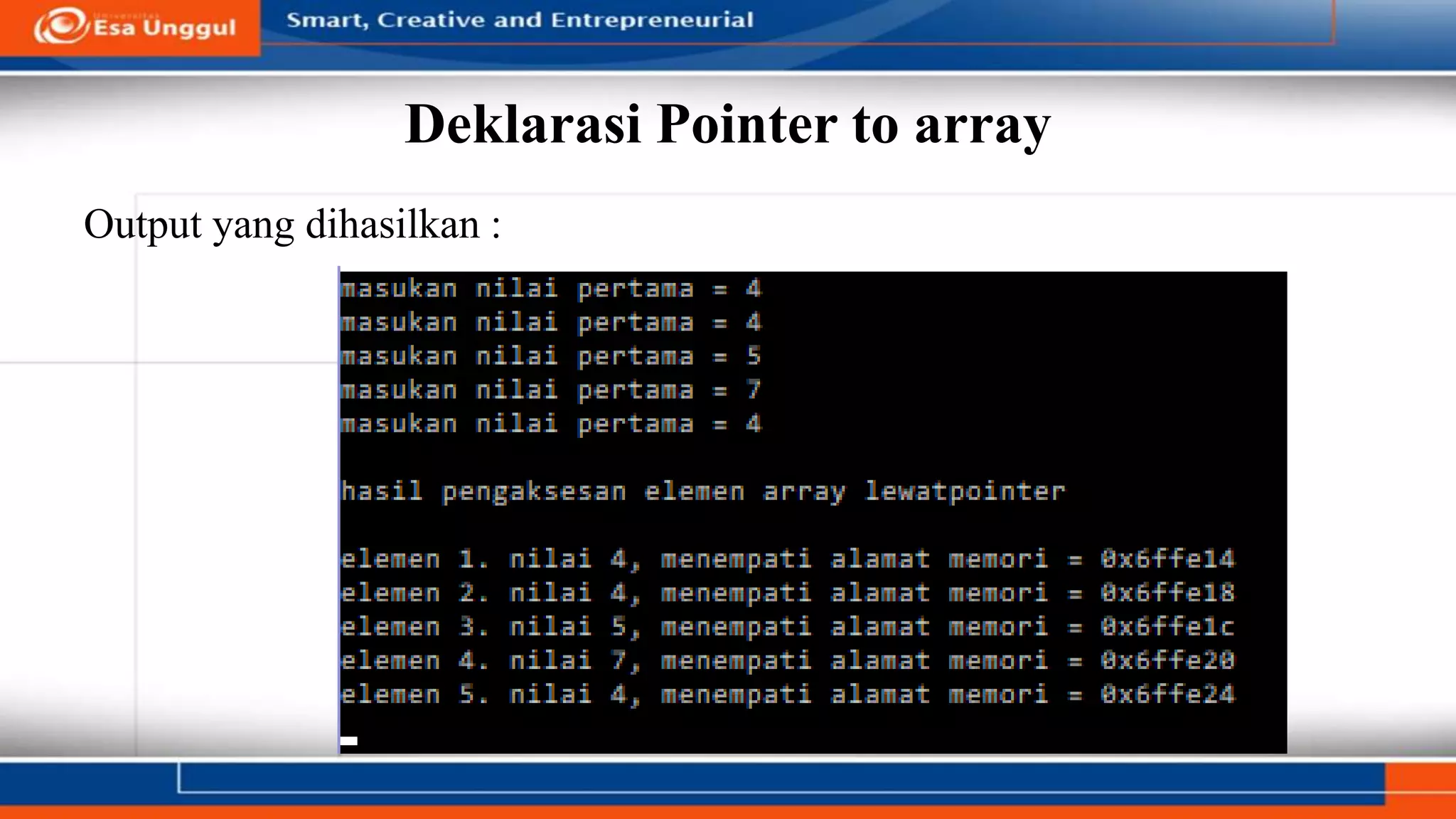 Universitas Esa Unggul

Smart, Creative and Entrepreneurial

Deklarasi Pointer to array

Output yang dihasilkan :

masukan nilai pertama = 4
masukan nilai pertama = 4
masukan nilai pertama = 5
masukan nilai pertama = 7
masukan nilai pertama = 4

hasil pengaksesan elemen array lewatpointer

elemen 1. nilai 4, menempati alamat memori = 0x6ffe14
elemen 2. nilai 4, menempati alamat memori = 0x6ffe18
elemen 3. nilai 5, menempati alamat memori = 0x6ffe1c
elemen 4. nilai 7, menempati alamat memori = 0x6ffe20
elemen 5. nilai 4, menempati alamat memori = 0x6ffe24